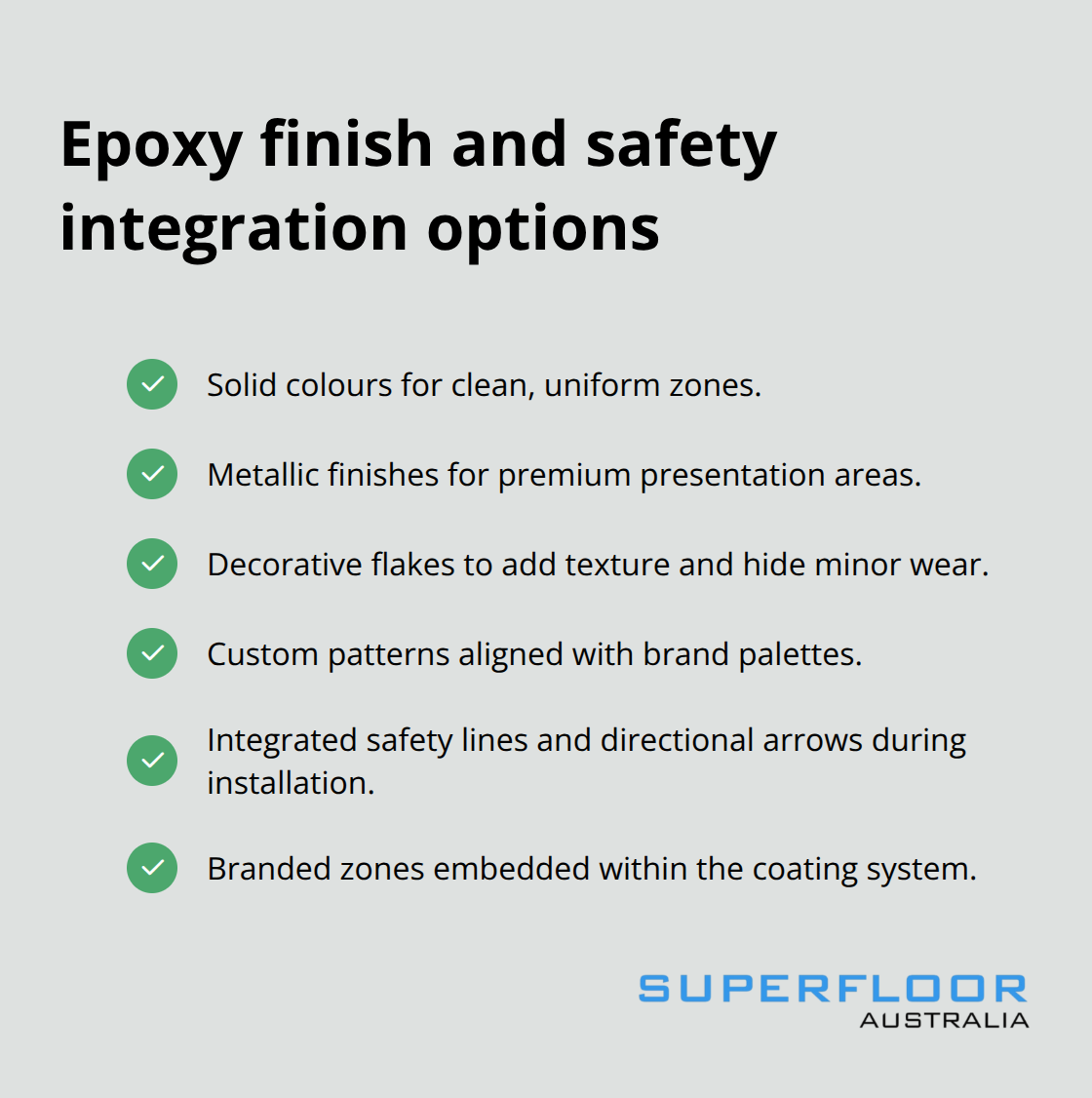 Epoxy finish and safety integration options

Solid colours for clean, uniform zones.

Metallic finishes for premium presentation areas.

Decorative flakes to add texture and hide minor wear.

Custom patterns aligned with brand palettes.

Integrated safety lines and directional arrows during installation.

Branded zones embedded within the coating system.

SUPERFLOOR
AUSTRALIA